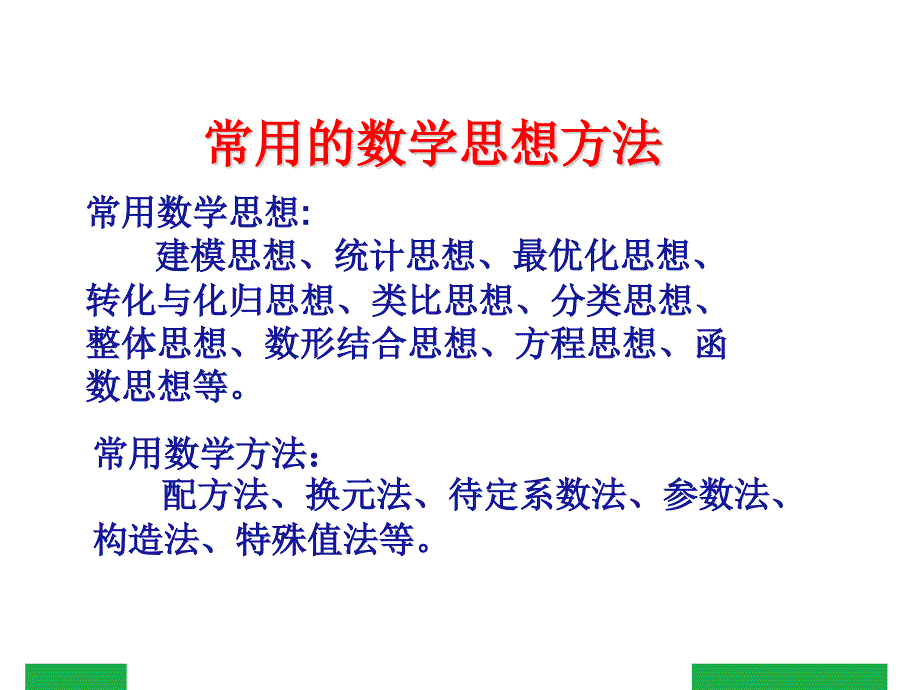 常用的数学思想方法

常用数学思想:
　　建模思想、统计思想、最优化思想、转化与化归思想、类比思想、分类思想、整体思想、数形结合思想、方程思想、函数思想等。

常用数学方法：
　　配方法、换元法、待定系数法、参数法、构造法、特殊值法等。